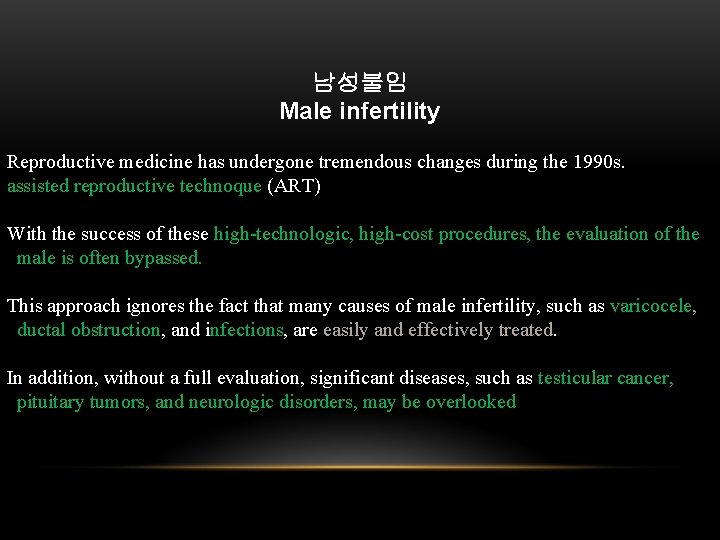 남성불임
Male infertility

Reproductive medicine has undergone tremendous changes during the 1990s.
assisted reproductive technoque (ART)

With the success of these high-technologic, high-cost procedures, the evaluation of the male is often bypassed.

This approach ignores the fact that many causes of male infertility, such as varicocele, ductal obstruction, and infections, are easily and effectively treated.

In addition, without a full evaluation, significant diseases, such as testicular cancer, pituitary tumors, and neurologic disorders, may be overlooked